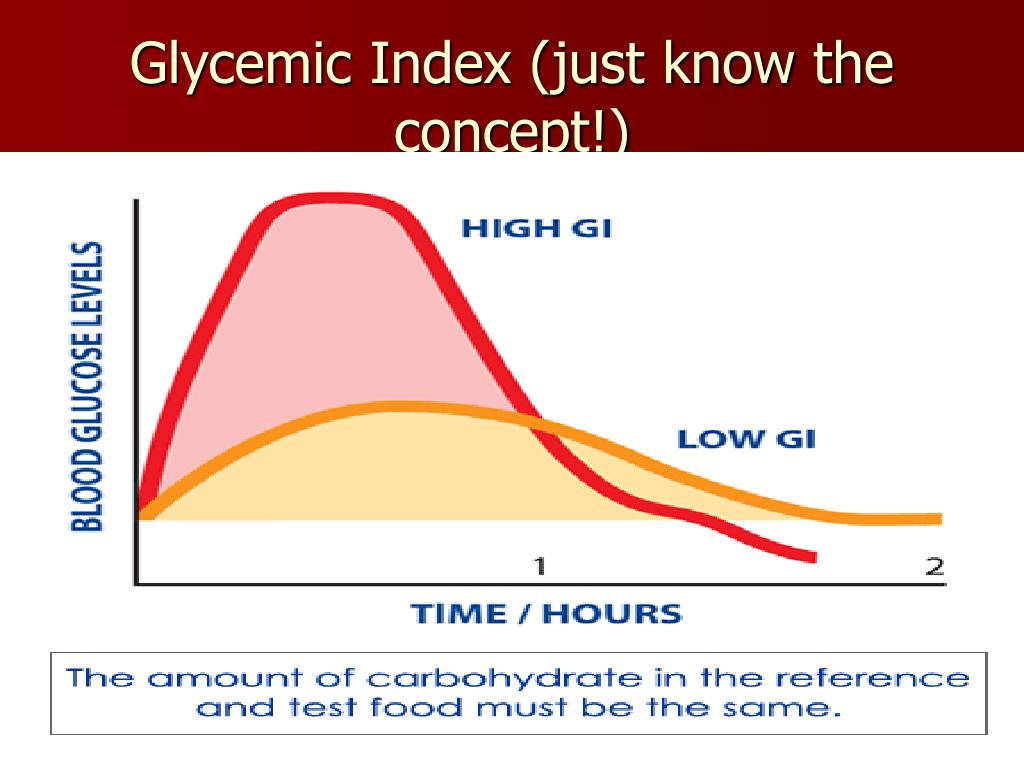 Glycemic Index (just know the concept!)

BLOOD GLUCOSE LEVELS

HIGH GI

LOW GI

1

2

TIME / HOURS

The amount of carbohydrate in the reference and test food must be the same.